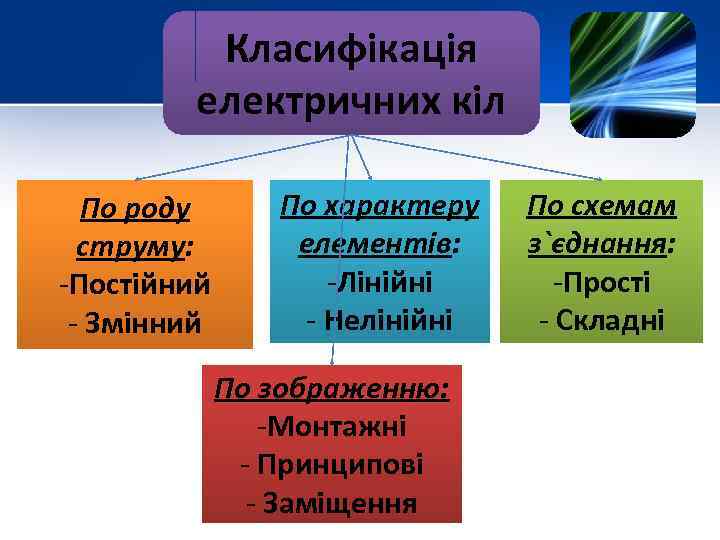 Класифікація електричних кіл

По роду струму:
-Постійний
- Змінний

По характеру елементів:
-Лінійні
- Нелінійні

По схемам з`єднання:
-Прості
- Складні

По зображенню:
-Монтажні
- Принципові
- Заміщення